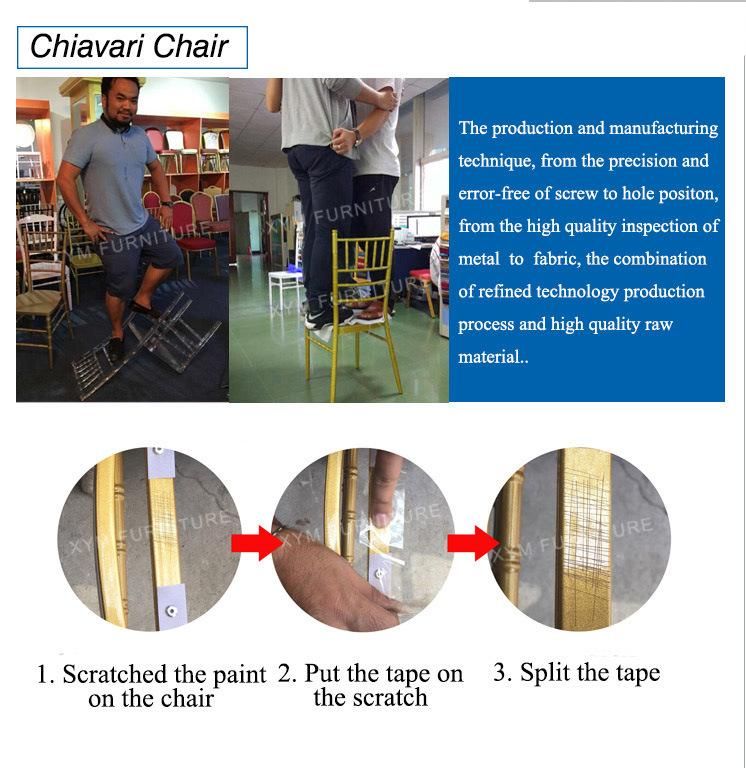 Chiavari Chair

XYM FURNITURE

XYM FURNITURE

XYM FURNITURE

The production and manufacturing technique, from the precision and error-free of screw to hole positon, from the high quality inspection of metal to fabric, the combination of refined technology production process and high quality raw material..

XYM FURNITURE

XYM FURNITURE

XYM FURNITURE

1. Scratched the paint on the chair

2. Put the tape on the scratch

3. Split the tape